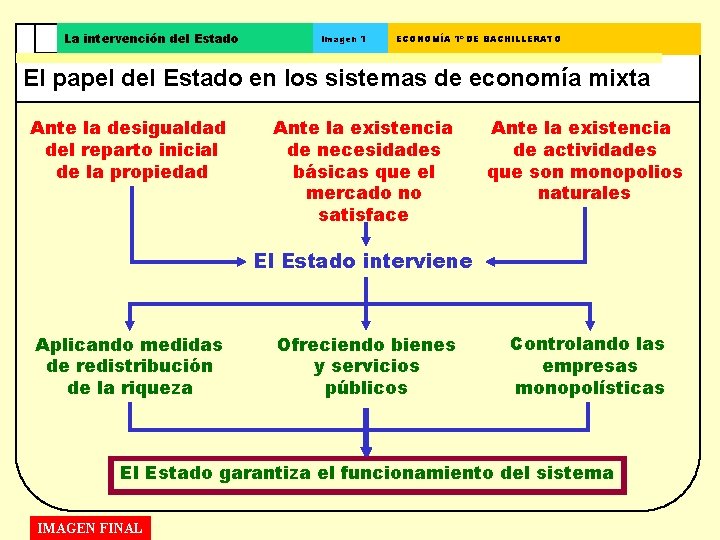 La intervención del Estado

Imagen 1

ECONOMÍA 1º DE BACHILLERATO

El papel del Estado en los sistemas de economía mixta

Ante la desigualdad del reparto inicial de la propiedad

Ante la existencia de necesidades básicas que el mercado no satisface

Ante la existencia de actividades que son monopolios naturales

El Estado interviene

Aplicando medidas de redistribución de la riqueza

Ofreciendo bienes y servicios públicos

Controlando las empresas monopolísticas

El Estado garantiza el funcionamiento del sistema

IMAGEN FINAL